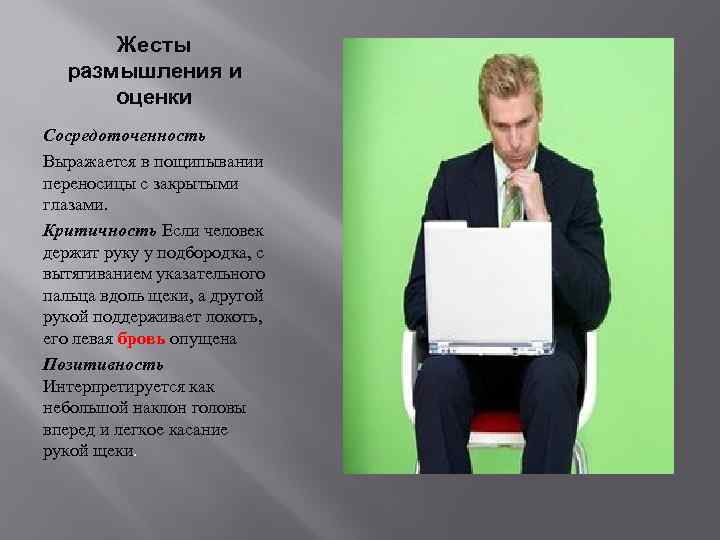 Жесты размышления и оценки

Сосредоточенность

Выражается в пощипывании переносицы с закрытыми глазами.

Критичность Если человек держит руку у подбородка, с вытягиванием указательного пальца вдоль щеки, а другой рукой поддерживает локоть, его левая бровь опущена

Позитивность
Интерпретируется как небольшой наклон головы вперед и легкое касание рукой щеки.